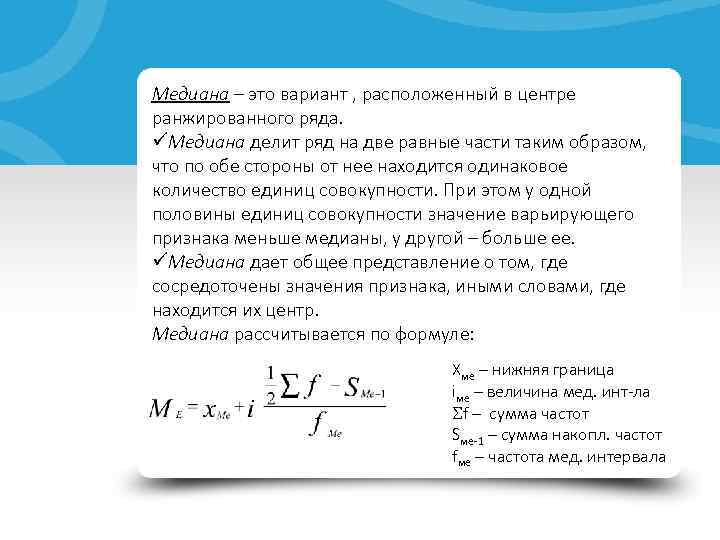 Медиана – это вариант , расположенный в центре ранжированного ряда.
✓Медиана делит ряд на две равные части таким образом, что по обе стороны от нее находится одинаковое количество единиц совокупности. При этом у одной половины единиц совокупности значение варьирующего признака меньше медианы, у другой – больше ее.
✓Медиана дает общее представление о том, где сосредоточены значения признака, иными словами, где находится их центр.
Медиана рассчитывается по формуле:

$M_E = x_{Me} + i \frac{\frac{1}{2}\sum f - S_{Me-1}}{f_{Me}}$

$X_{ме}$ – нижняя граница
$i_{ме}$ – величина мед. инт-ла
$\Sigma f$ – сумма частот
$S_{ме-1}$ – сумма накопл. частот
$f_{ме}$ – частота мед. интервала